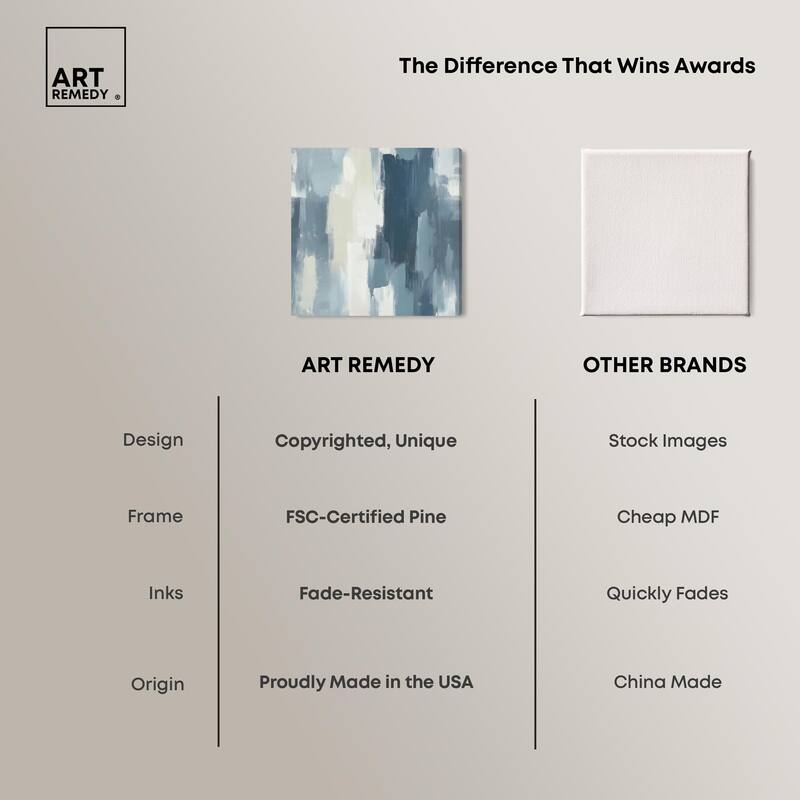 ART REMEDY ®

The Difference That Wins Awards

| | ART REMEDY | OTHER BRANDS |
|---|---|---|
| Design | Copyrighted, Unique | Stock Images |
| Frame | FSC-Certified Pine | Cheap MDF |
| Inks | Fade-Resistant | Quickly Fades |
| Origin | Proudly Made in the USA | China Made |